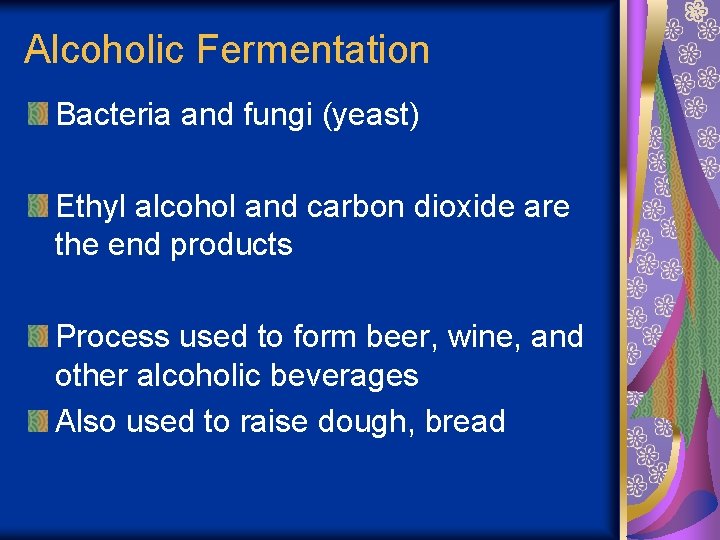 Alcoholic Fermentation

Bacteria and fungi (yeast)

Ethyl alcohol and carbon dioxide are the end products

Process used to form beer, wine, and other alcoholic beverages

Also used to raise dough, bread